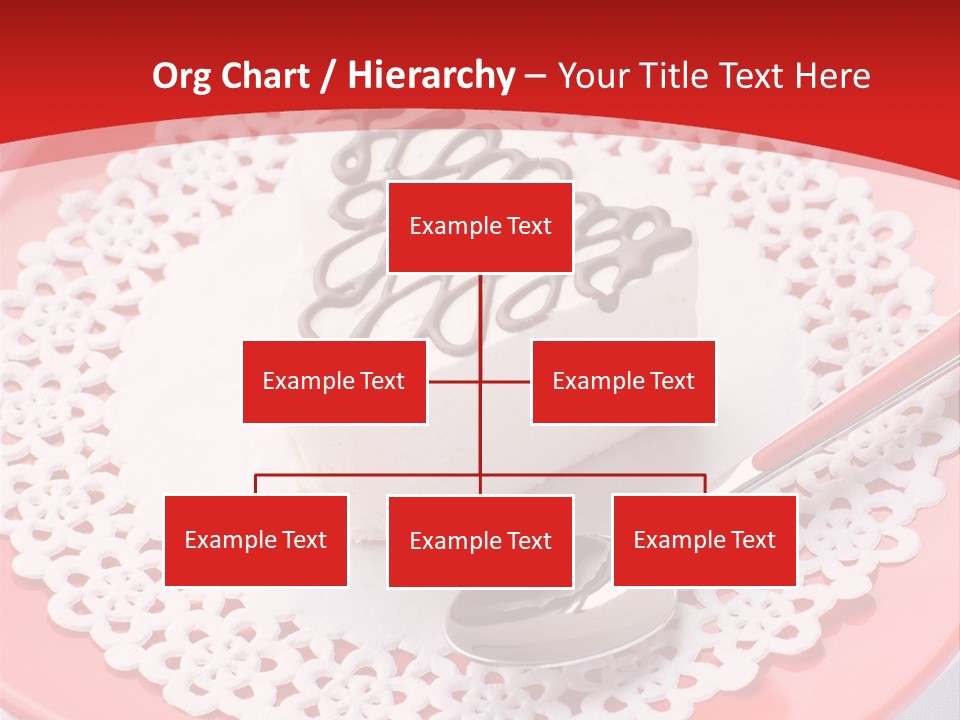 Org Chart / Hierarchy – Your Title Text Here

Example Text

Example Text

Example Text

Example Text

Example Text

Example Text